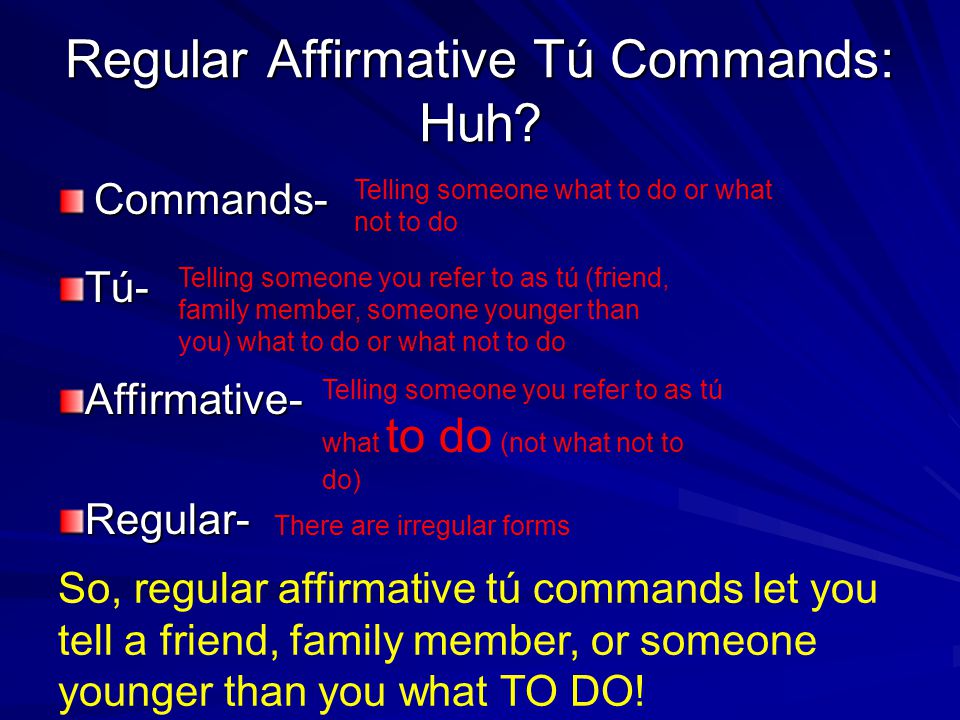 Regular Affirmative Tú Commands: Huh?

Commands- Telling someone what to do or what not to do

Tú- Telling someone you refer to as tú (friend, family member, someone younger than you) what to do or what not to do

Affirmative- Telling someone you refer to as tú what to do (not what not to do)

Regular- There are irregular forms

So, regular affirmative tú commands let you tell a friend, family member, or someone younger than you what TO DO!